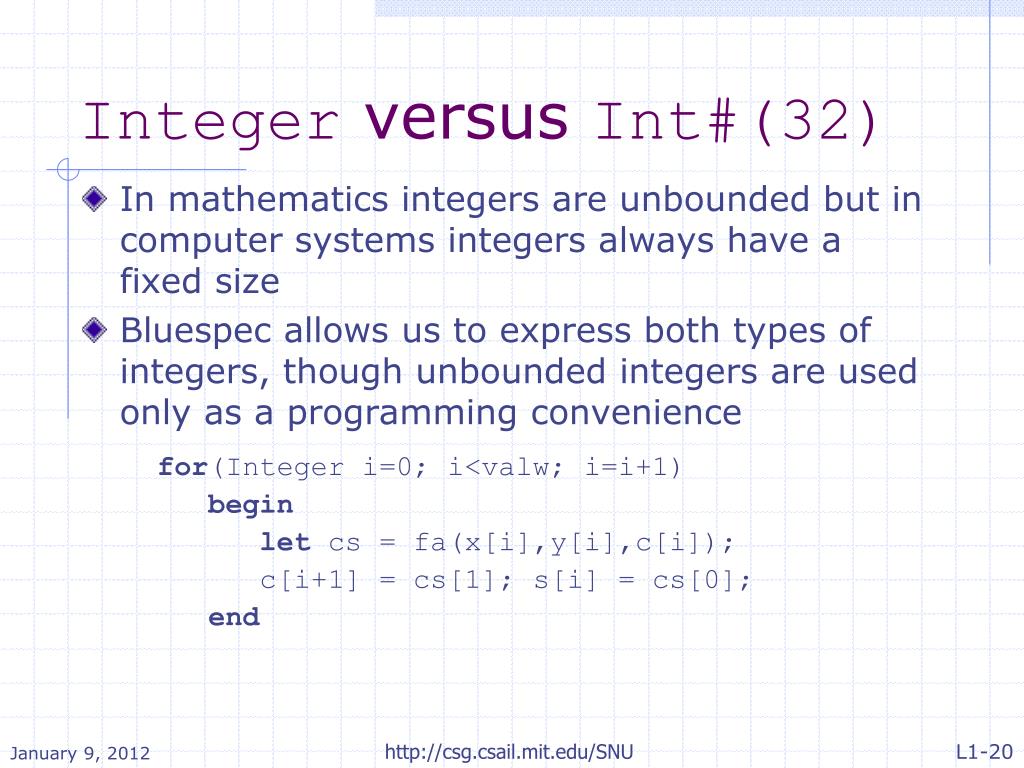 Integer versus Int#(32)

In mathematics integers are unbounded but in computer systems integers always have a fixed size

Bluespec allows us to express both types of integers, though unbounded integers are used only as a programming convenience

for(Integer i=0; i<valw; i=i+1)
begin
let cs = fa(x[i],y[i],c[i]);
c[i+1] = cs[1]; s[i] = cs[0];
end

January 9, 2012

http://csg.csail.mit.edu/SNU

L1-20